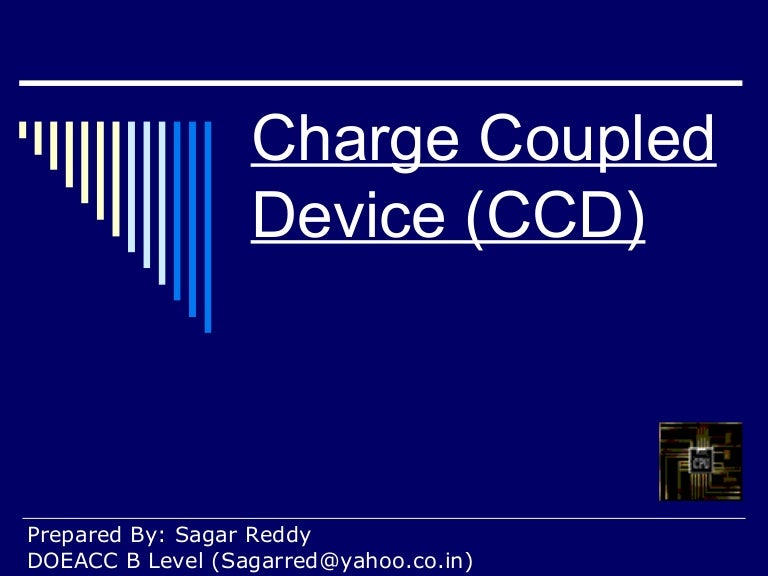 Charge Coupled Device (CCD)

CPU

Prepared By: Sagar Reddy
DOEACC B Level (Sagarred@yahoo.co.in)